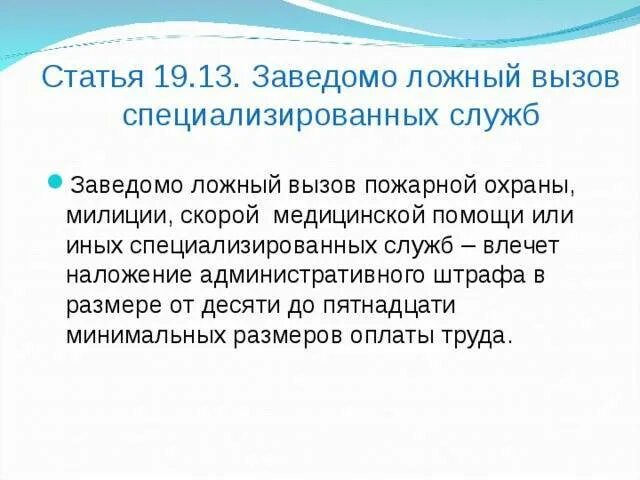 Статья 19.13. Заведомо ложный вызов специализированных служб

Заведомо ложный вызов пожарной охраны, милиции, скорой медицинской помощи или иных специализированных служб – влечет наложение административного штрафа в размере от десяти до пятнадцати минимальных размеров оплаты труда.